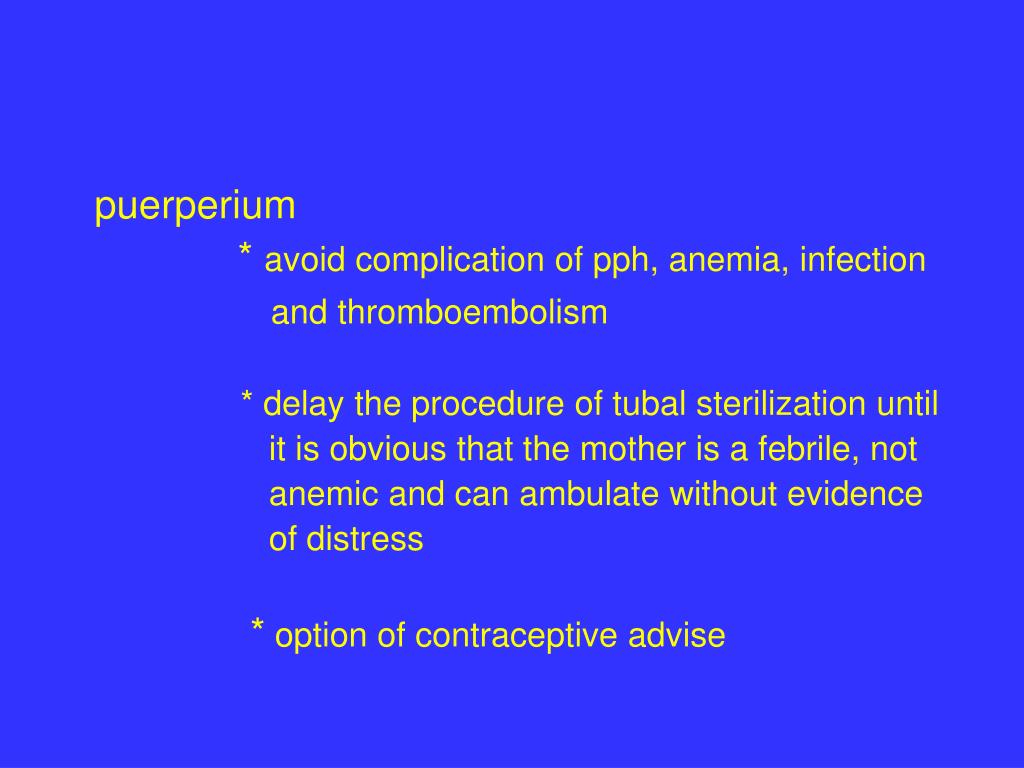 puerperium

* avoid complication of pph, anemia, infection and thromboembolism

* delay the procedure of tubal sterilization until it is obvious that the mother is a febrile, not anemic and can ambulate without evidence of distress

* option of contraceptive advise